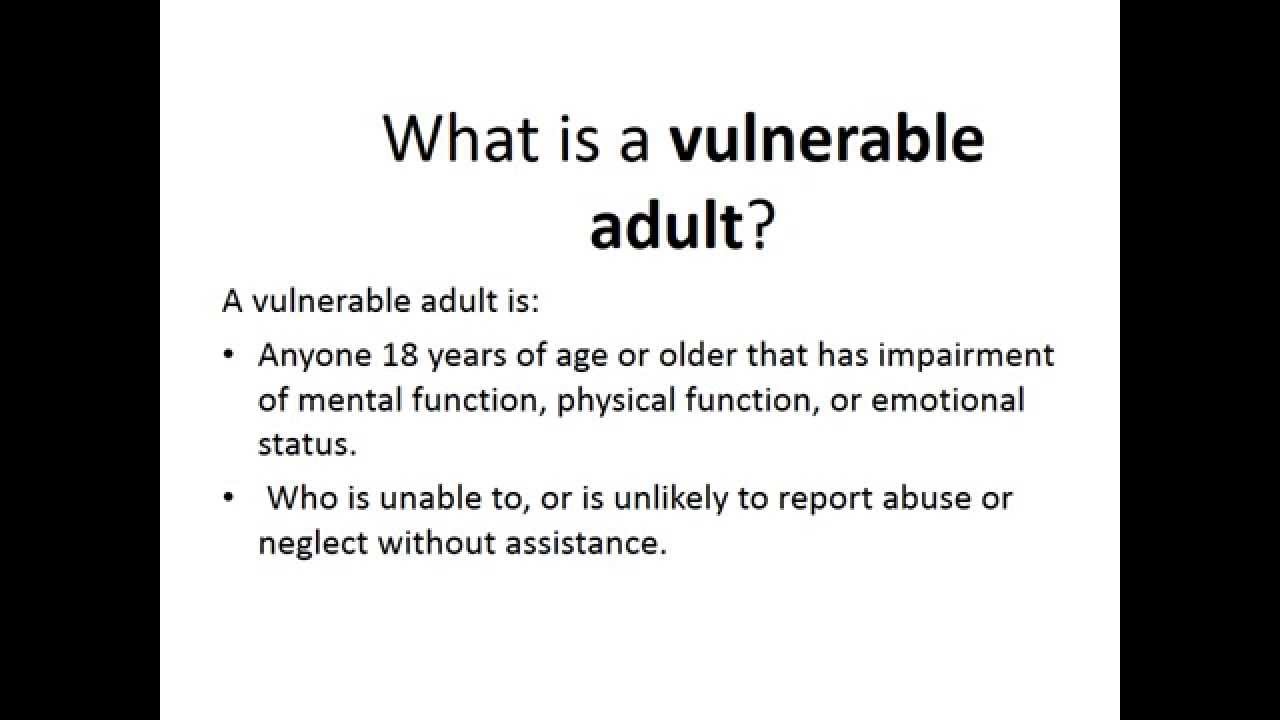 What is a vulnerable adult?

A vulnerable adult is:

• Anyone 18 years of age or older that has impairment of mental function, physical function, or emotional status.

• Who is unable to, or is unlikely to report abuse or neglect without assistance.